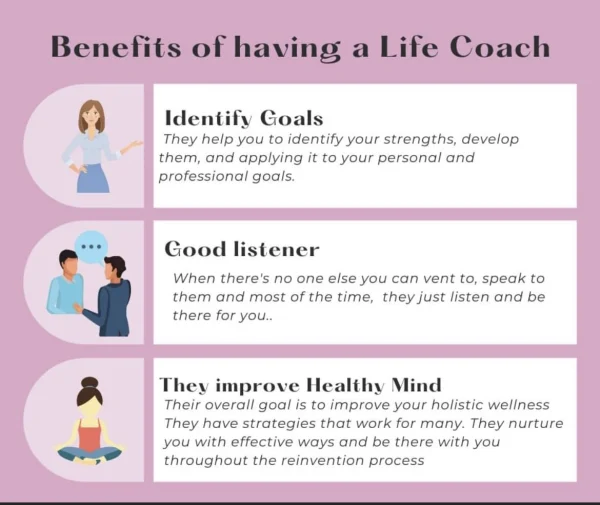 Benefits of having a Life Coach

Identify Goals
They help you to identify your strengths, develop them, and applying it to your personal and professional goals.

Good listener
When there's no one else you can vent to, speak to them and most of the time, they just listen and be there for you..

They improve Healthy Mind
Their overall goal is to improve your holistic wellness They have strategies that work for many. They nurture you with effective ways and be there with you throughout the reinvention process